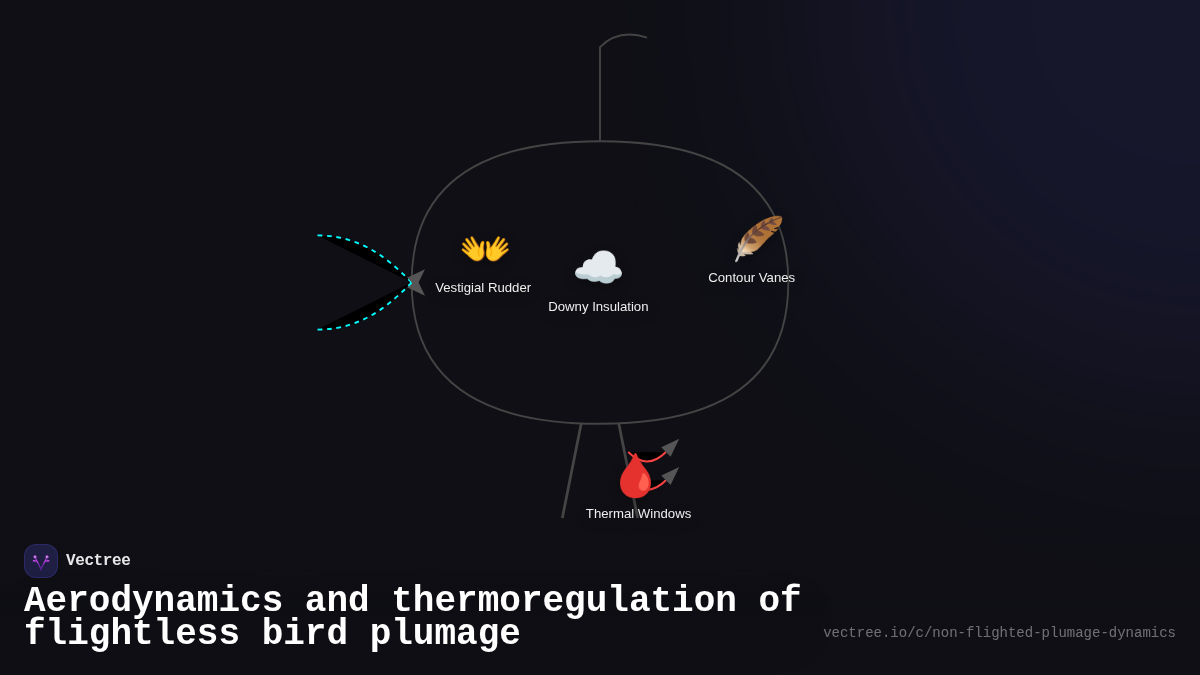 Vestigial Rudder

Downy Insulation

Contour Vanes

Thermal Windows

Vectree

Aerodynamics and thermoregulation of flightless bird plumage

vectree.io/c/non-flighted-plumage-dynamics